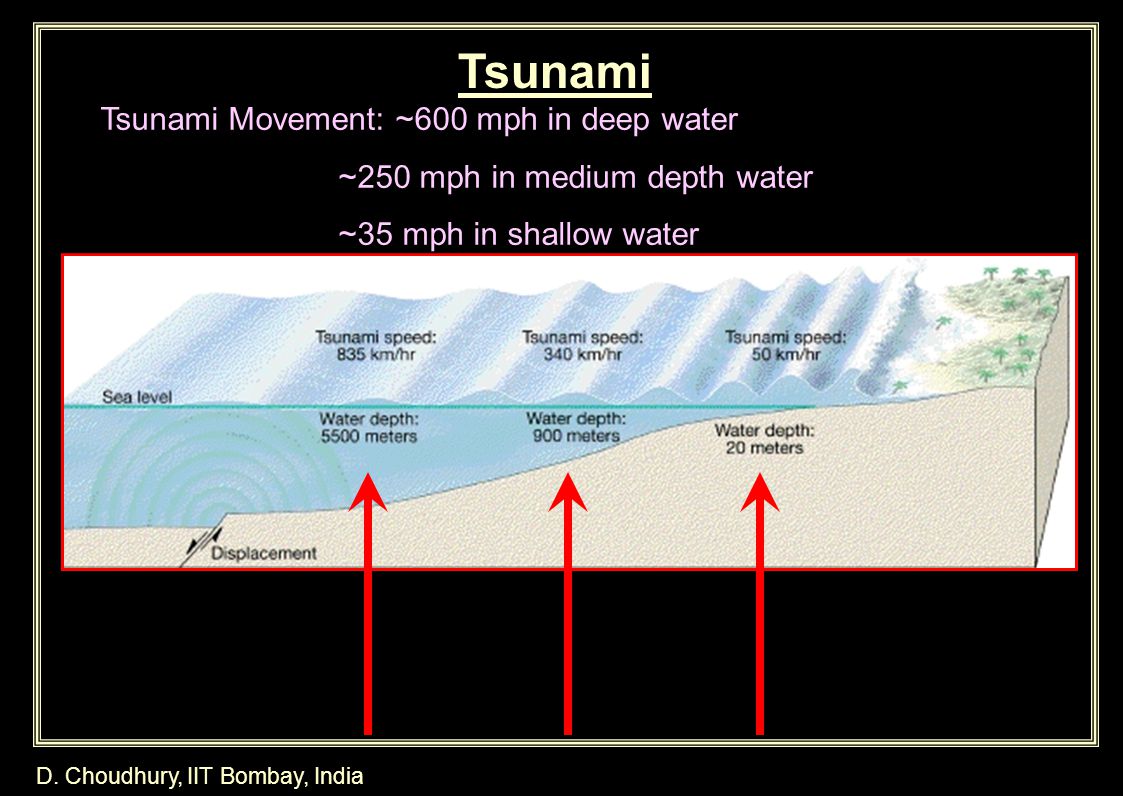 Tsunami

Tsunami Movement: ~600 mph in deep water

~250 mph in medium depth water

~35 mph in shallow water

Tsunami speed: 835 km/hr

Tsunami speed: 340 km/hr

Tsunami speed: 50 km/hr

Sea level

Water depth: 5500 meters

Water depth: 900 meters

Water depth: 20 meters

Displacement

D. Choudhury, IIT Bombay, India